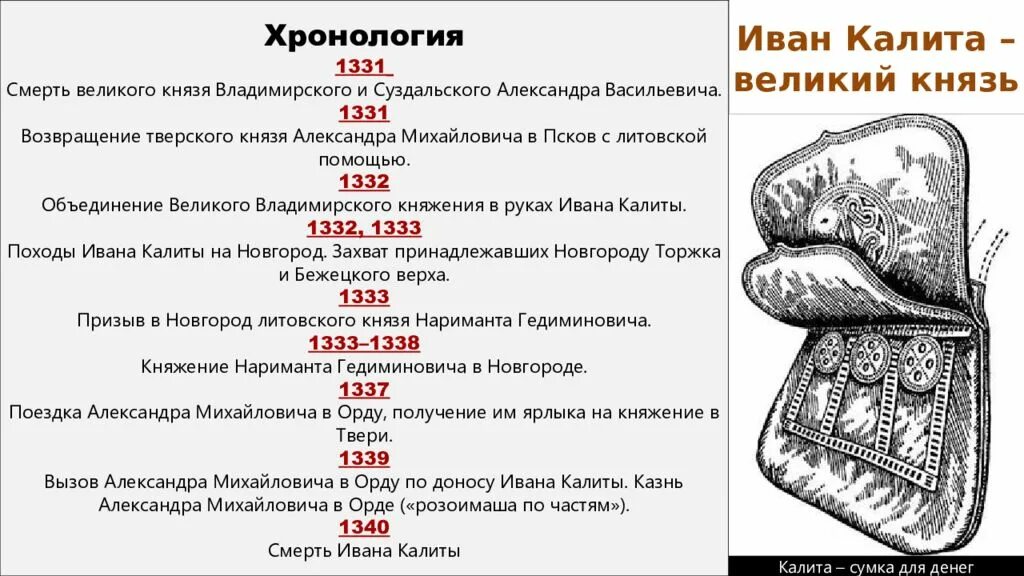 Хронология

1331
Смерть великого князя Владимирского и Суздальского Александра Васильевича.

1331
Возвращение тверского князя Александра Михайловича в Псков с литовской помощью.

1332
Объединение Великого Владимирского княжения в руках Ивана Калиты.

1332, 1333
Походы Ивана Калиты на Новгород. Захват принадлежавших Новгороду Торжка и Бежецкого верха.

1333
Призыв в Новгород литовского князя Нариманта Гедиминовича.

1333–1338
Княжение Нариманта Гедиминовича в Новгороде.

1337
Поездка Александра Михайловича в Орду, получение им ярлыка на княжение в Твери.

1339
Вызов Александра Михайловича в Орду по доносу Ивана Калиты. Казнь Александра Михайловича в Орде («розоимаша по частям»).

1340
Смерть Ивана Калиты

Иван Калита – великий князь

Калита – сумка для денег